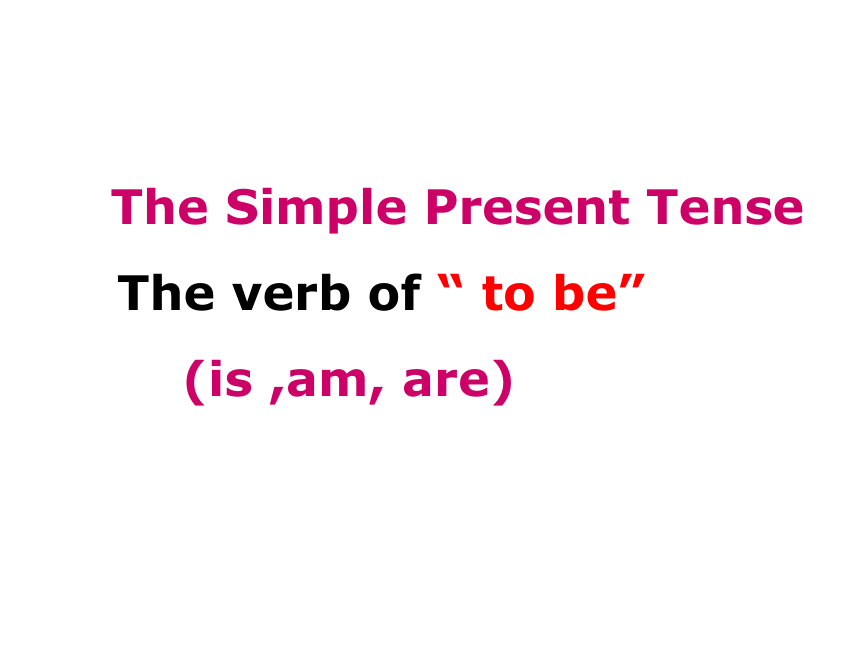 The Simple Present Tense

The verb of “ to be”

(is ,am, are)